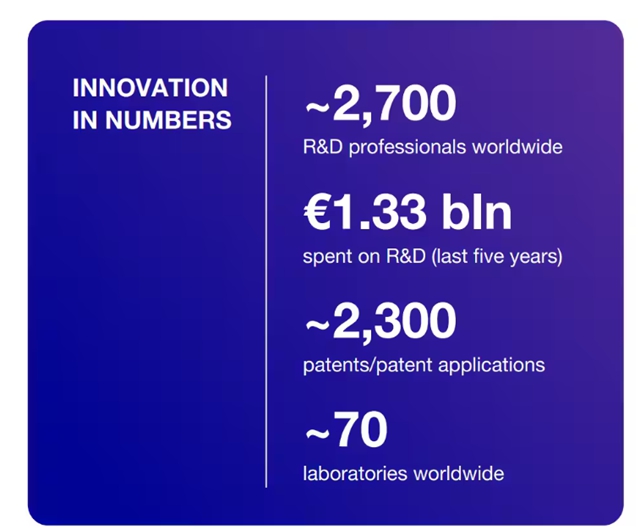 INNOVATION IN NUMBERS

~2,700
R&D professionals worldwide

€1.33 bln
spent on R&D (last five years)

~2,300
patents/patent applications

~70
laboratories worldwide